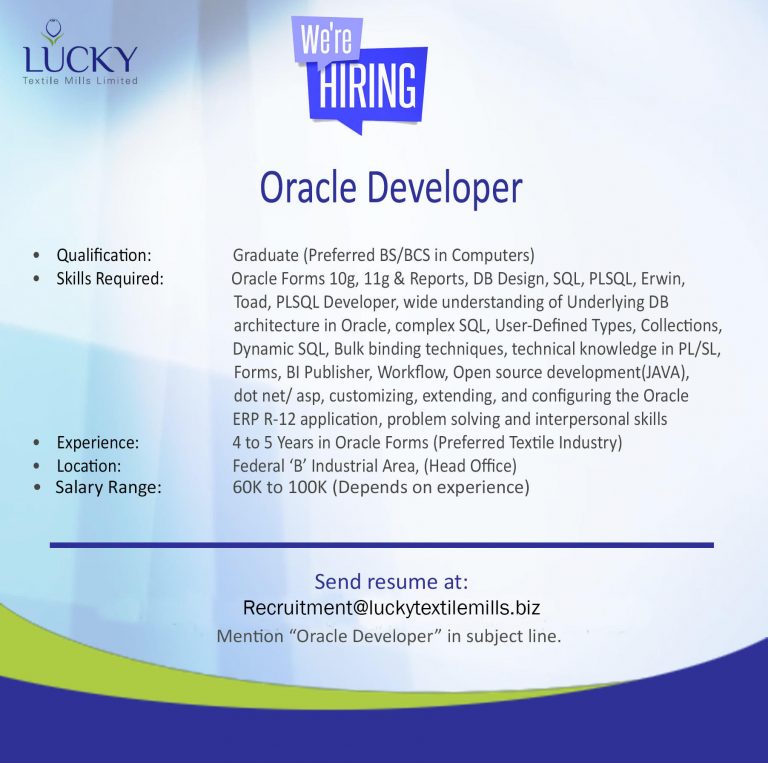 LUCKY
Textile Mills Limited

We're
HIRING

Oracle Developer

• Qualification: Graduate (Preferred BS/BCS in Computers)
• Skills Required: Oracle Forms 10g, 11g & Reports, DB Design, SQL, PLSQL, Erwin, Toad, PLSQL Developer, wide understanding of Underlying DB architecture in Oracle, complex SQL, User-Defined Types, Collections, Dynamic SQL, Bulk binding techniques, technical knowledge in PL/SL, Forms, BI Publisher, Workflow, Open source development(JAVA), dot net/ asp, customizing, extending, and configuring the Oracle ERP R-12 application, problem solving and interpersonal skills
• Experience: 4 to 5 Years in Oracle Forms (Preferred Textile Industry)
• Location: Federal 'B' Industrial Area, (Head Office)
• Salary Range: 60K to 100K (Depends on experience)

Send resume at:
Recruitment@luckytextilemills.biz
Mention "Oracle Developer" in subject line.